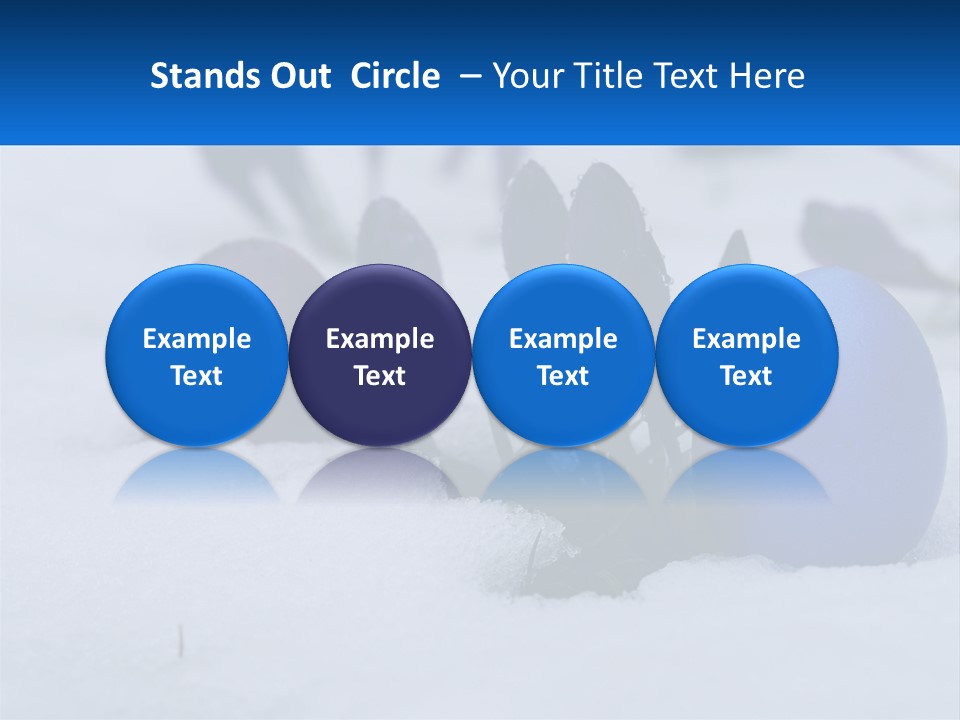 Stands Out Circle – Your Title Text Here

Example Text

Example Text

Example Text

Example Text